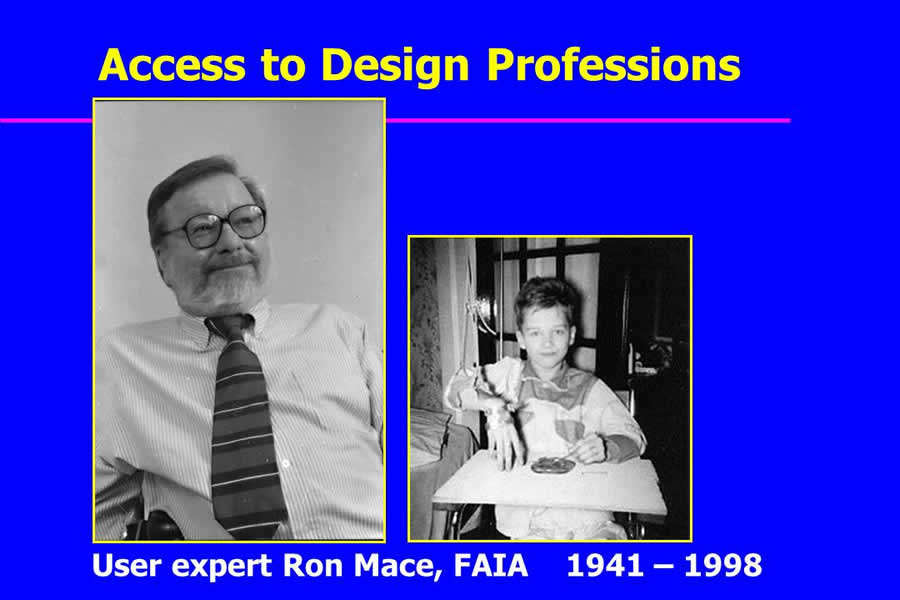 Access to Design Professions

User expert Ron Mace, FAIA 1941 – 1998